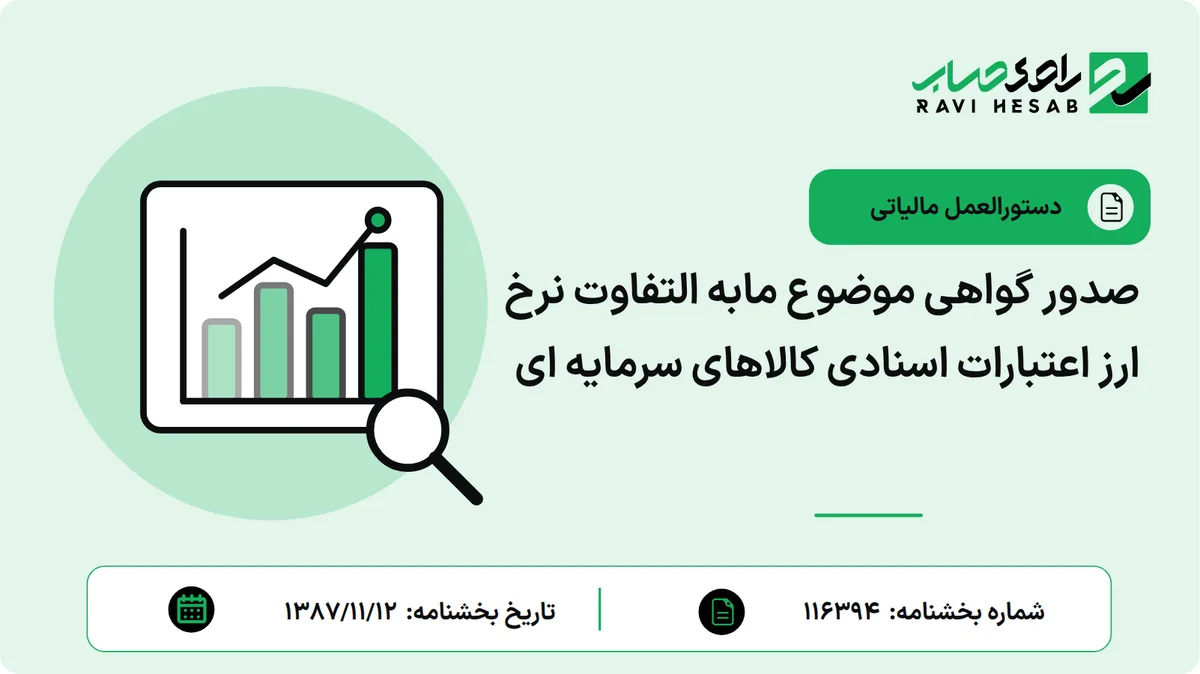 راوی حساب
RAVI HESAB

دستورالعمل مالیاتی

صدور گواهی موضوع مابه التفاوت نرخ ارز اعتبارات اسنادی کالاهای سرمایه ای

شماره بخشنامه: ۱۱۶۳۹۴

تاریخ بخشنامه: ۱۳۸۷/۱۱/۱۲